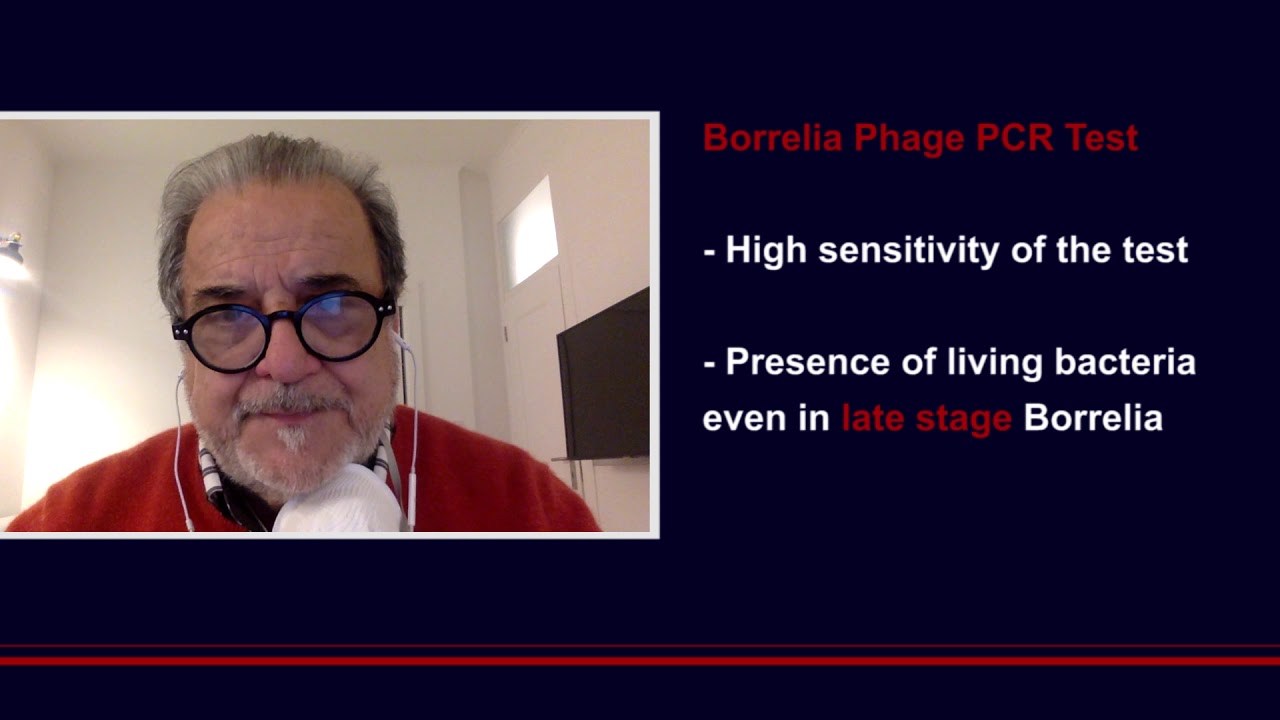 Borrelia Phage PCR Test

- High sensitivity of the test

- Presence of living bacteria even in late stage Borrelia